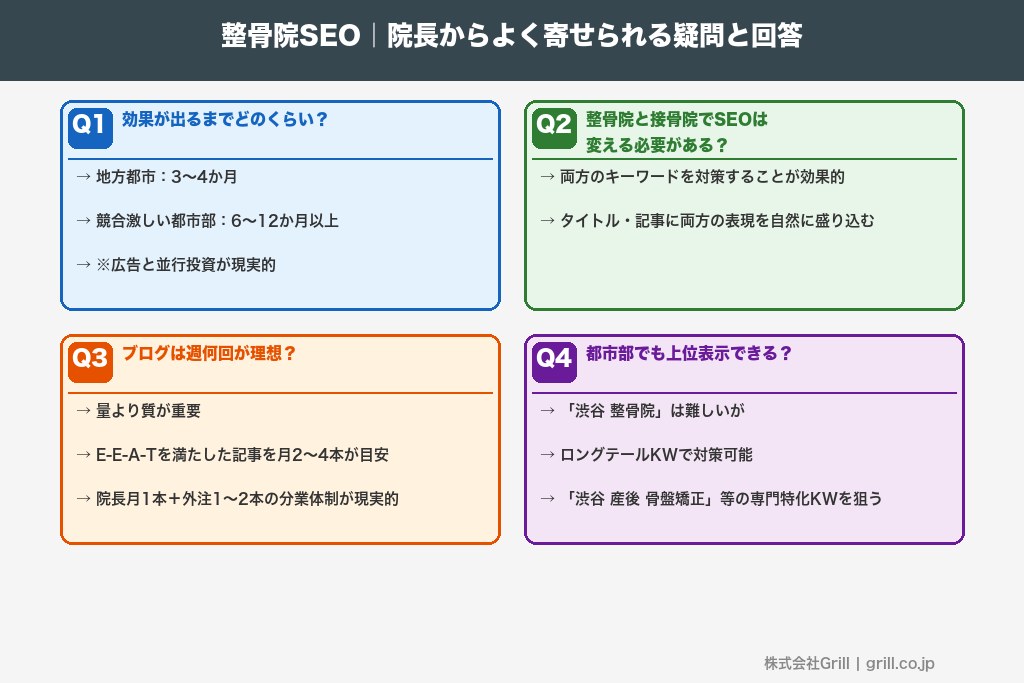 整骨院SEO｜院長からよく寄せられる疑問と回答

Q1 効果が出るまでどのくらい？

→ 地方都市：3〜4か月

→ 競合激しい都市部：6〜12か月以上

→ ※広告と並行投資が現実的

Q2 整骨院と接骨院でSEOは変える必要がある？

→ 両方のキーワードを対策することが効果的

→ タイトル・記事に両方の表現を自然に盛り込む

Q3 ブログは週何回が理想？

→ 量より質が重要

→ E-E-A-Tを満たした記事を月2〜4本が目安

→ 院長月1本＋外注1〜2本の分業体制が現実的

Q4 都市部でも上位表示できる？

→ 「渋谷 整骨院」は難しいが

→ ロングテールKWで対策可能

→ 「渋谷 産後 骨盤矯正」等の専門特化KWを狙う

株式会社Grill | grill.co.jp